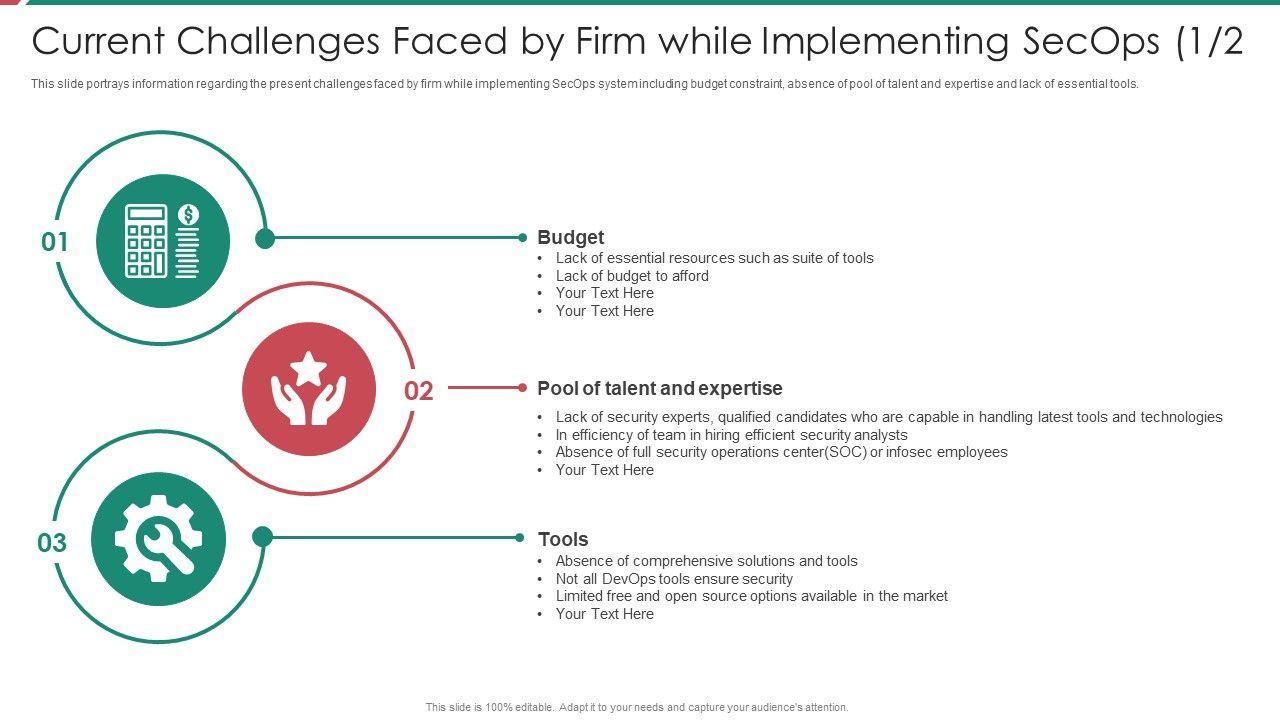 Current Challenges Faced by Firm while Implementing SecOps (1/2

This slide portrays information regarding the present challenges faced by firm while implementing SecOps system including budget constraint, absence of pool of talent and expertise and lack of essential tools.

01

Budget
• Lack of essential resources such as suite of tools
• Lack of budget to afford
• Your Text Here
• Your Text Here

02

Pool of talent and expertise
• Lack of security experts, qualified candidates who are capable in handling latest tools and technologies
• In efficiency of team in hiring efficient security analysts
• Absence of full security operations center(SOC) or infosec employees
• Your Text Here

03

Tools
• Absence of comprehensive solutions and tools
• Not all DevOps tools ensure security
• Limited free and open source options available in the market
• Your Text Here

This slide is 100% editable. Adapt it to your needs and capture your audience's attention.